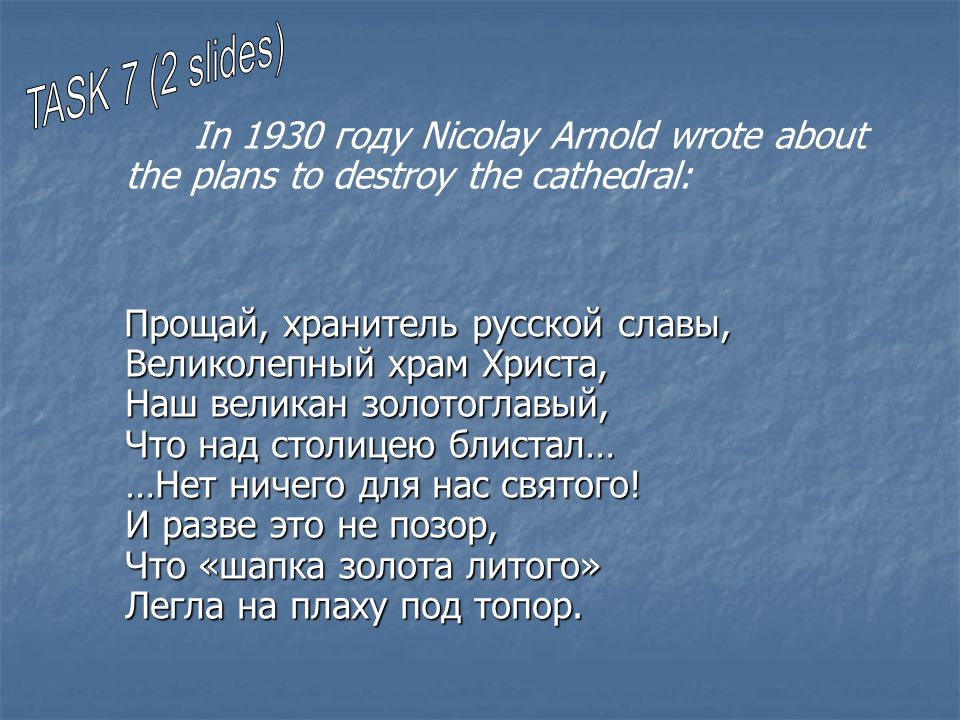 TASK 7 (2 slides)

In 1930 году Nicolay Arnold wrote about the plans to destroy the cathedral:

Прощай, хранитель русской славы,
Великолепный храм Христа,
Наш великан золотоглавый,
Что над столицею блистал…
…Нет ничего для нас святого!
И разве это не позор,
Что «шапка золота литого»
Легла на плаху под топор.